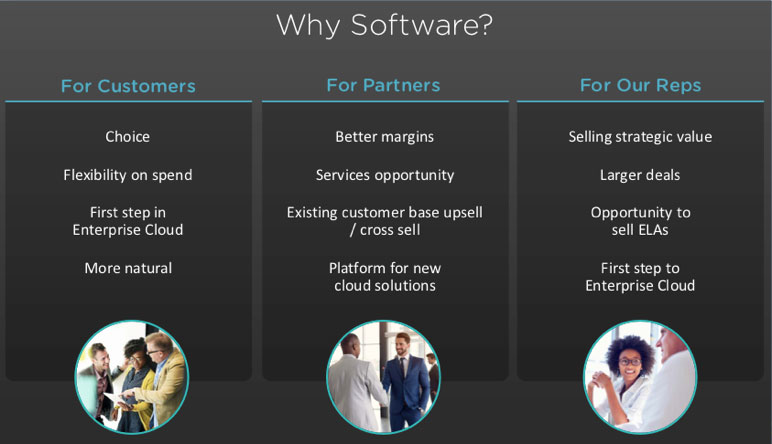 Why Software?

For Customers

Choice

Flexibility on spend

First step in Enterprise Cloud

More natural

For Partners

Better margins

Services opportunity

Existing customer base upsell / cross sell

Platform for new cloud solutions

For Our Reps

Selling strategic value

Larger deals

Opportunity to sell ELAs

First step to Enterprise Cloud